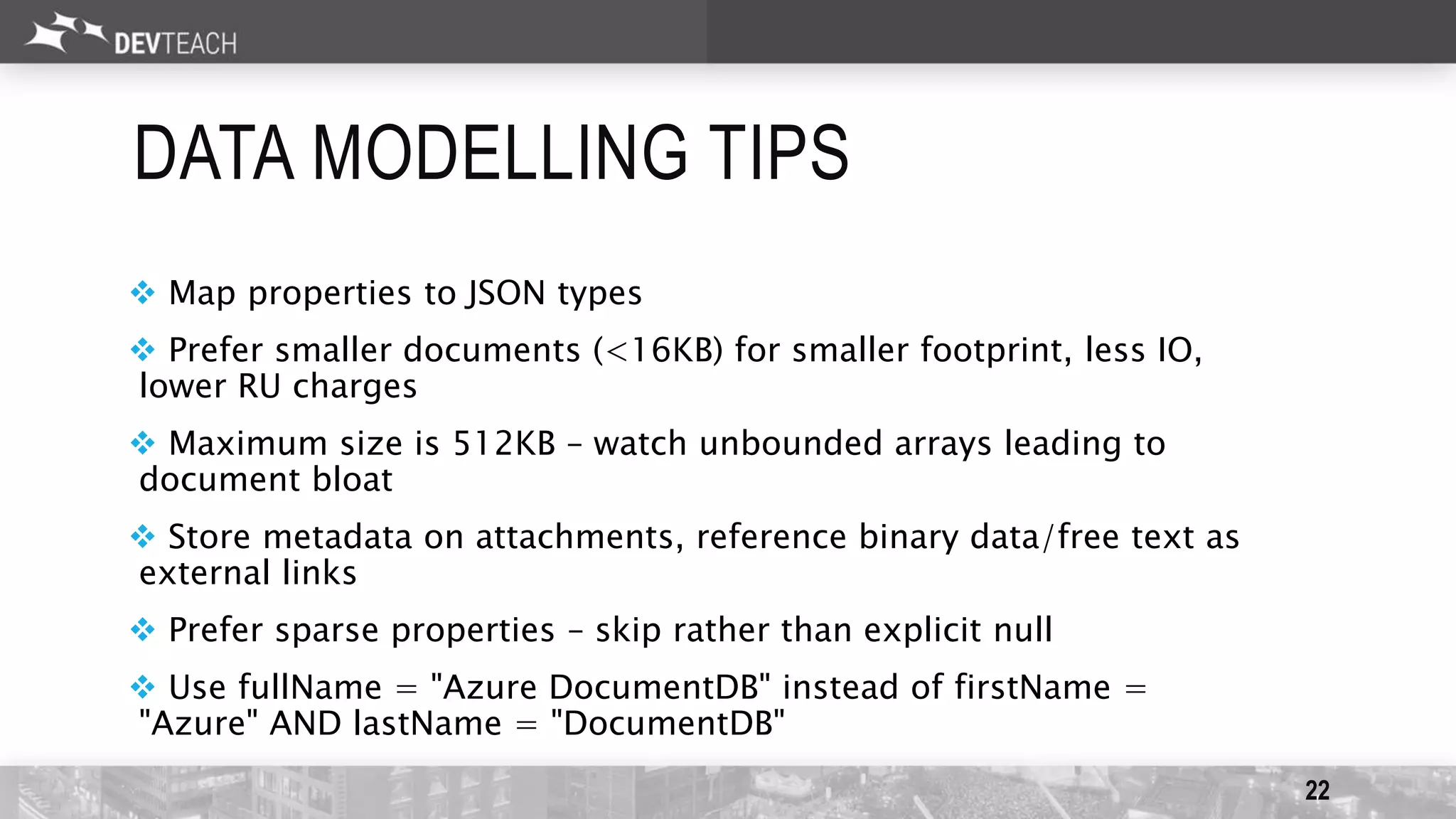 DEVTEACH

DATA MODELLING TIPS

❖ Map properties to JSON types

❖ Prefer smaller documents (<16KB) for smaller footprint, less IO, lower RU charges

❖ Maximum size is 512KB – watch unbounded arrays leading to document bloat

❖ Store metadata on attachments, reference binary data/free text as external links

❖ Prefer sparse properties – skip rather than explicit null

❖ Use fullName = "Azure DocumentDB" instead of firstName = "Azure" AND lastName = "DocumentDB"

22